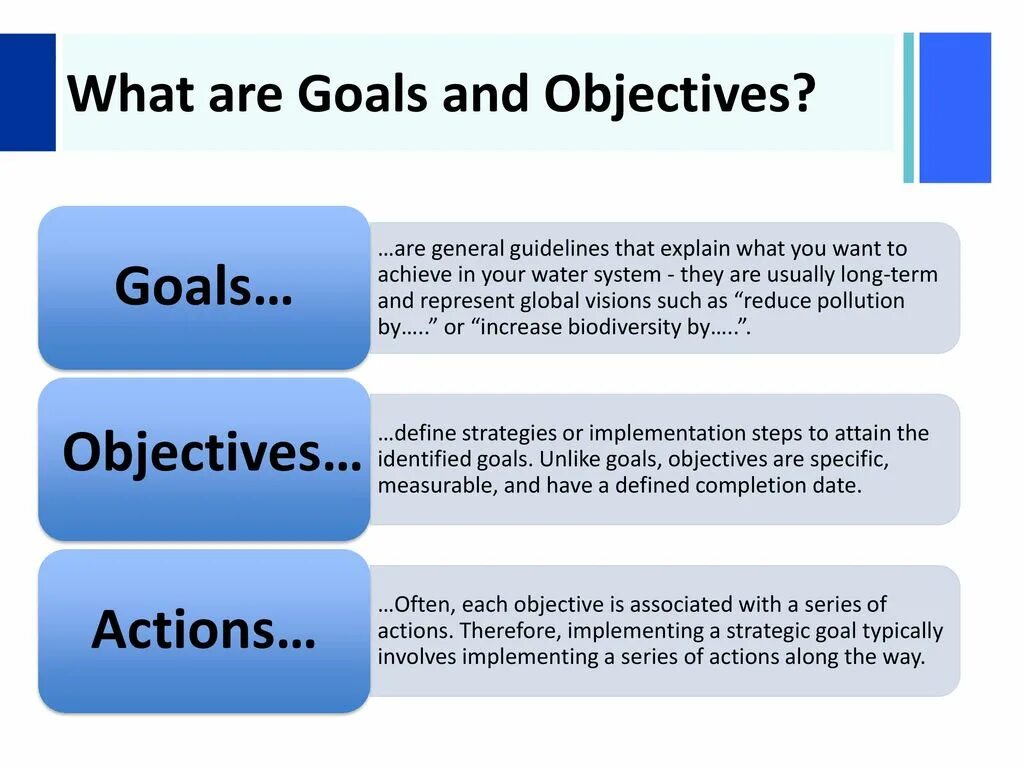 What are Goals and Objectives?

Goals…

…are general guidelines that explain what you want to achieve in your water system - they are usually long-term and represent global visions such as “reduce pollution by…..” or “increase biodiversity by…..”.

Objectives…

…define strategies or implementation steps to attain the identified goals. Unlike goals, objectives are specific, measurable, and have a defined completion date.

Actions…

…Often, each objective is associated with a series of actions. Therefore, implementing a strategic goal typically involves implementing a series of actions along the way.